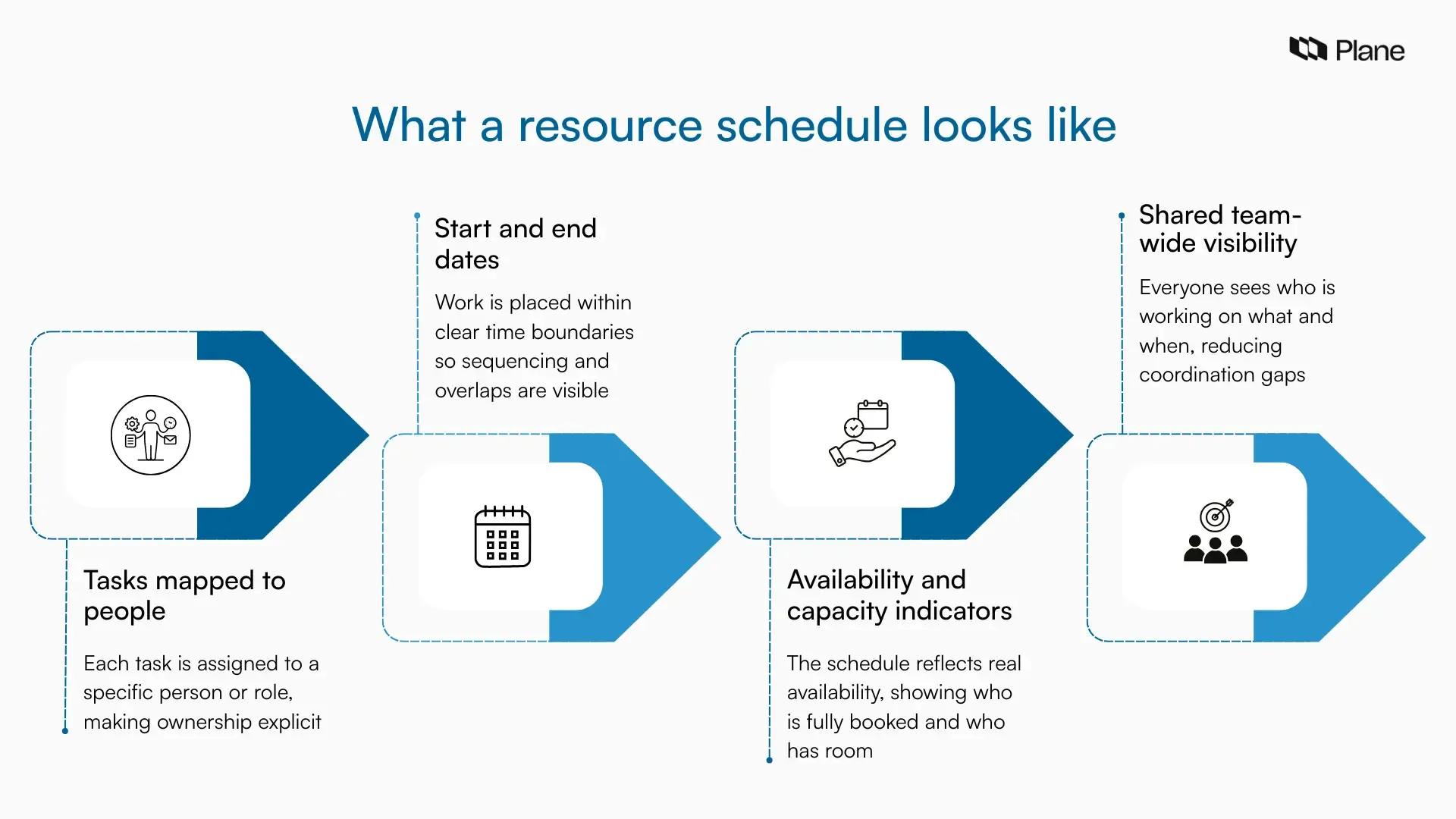 Plane

What a resource schedule looks like

Tasks mapped to people

Each task is assigned to a specific person or role, making ownership explicit

Start and end dates

Work is placed within clear time boundaries so sequencing and overlaps are visible

Availability and capacity indicators

The schedule reflects real availability, showing who is fully booked and who has room

Shared team-wide visibility

Everyone sees who is working on what and when, reducing coordination gaps